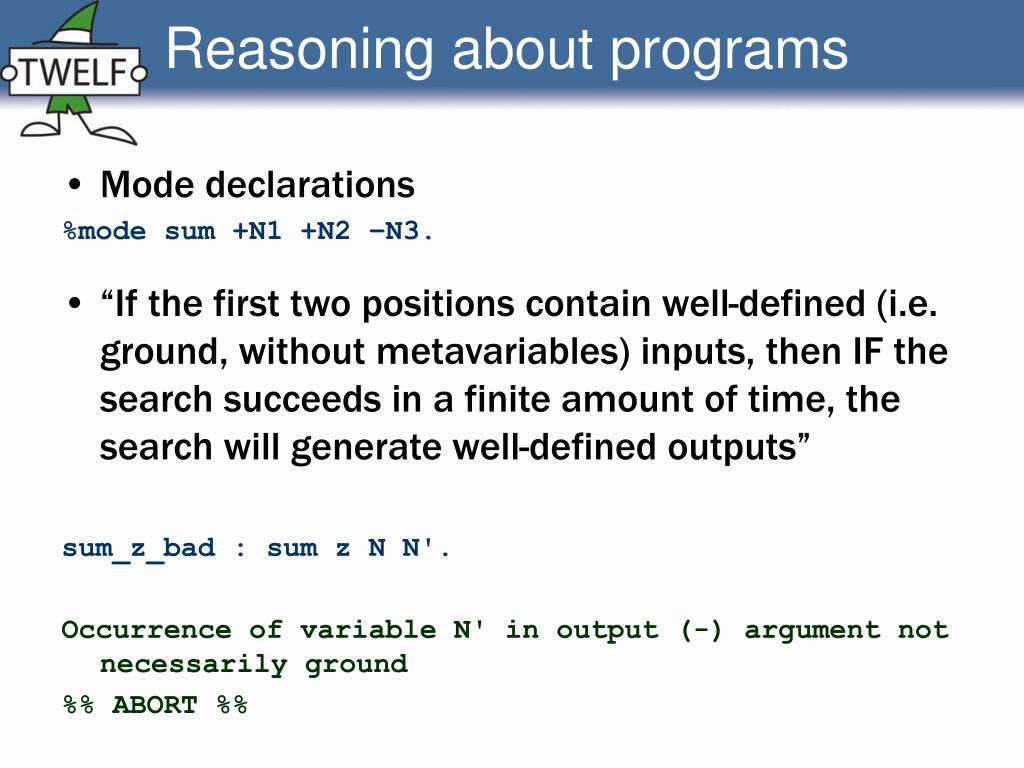 TWELF

Reasoning about programs

• Mode declarations

%mode sum +N1 +N2 –N3.

• “If the first two positions contain well-defined (i.e. ground, without metavariables) inputs, then IF the search succeeds in a finite amount of time, the search will generate well-defined outputs”

sum_z_bad : sum z N N'.

Occurrence of variable N' in output (-) argument not necessarily ground

%% ABORT %%